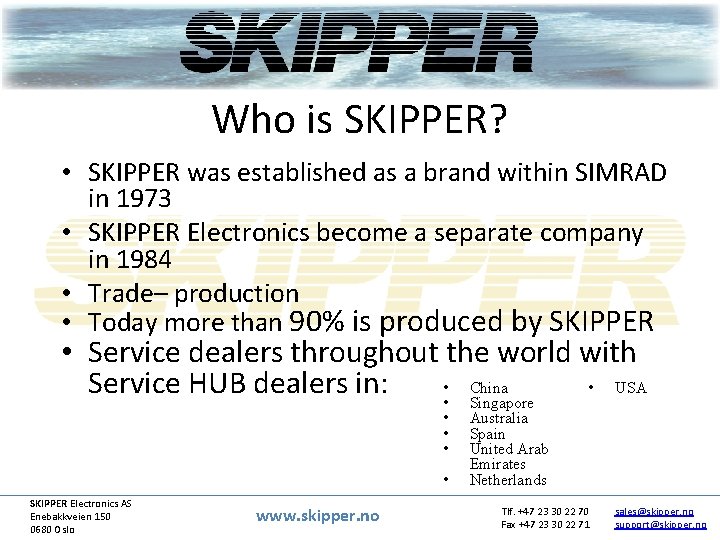 SKIPPER

Who is SKIPPER?

• SKIPPER was established as a brand within SIMRAD in 1973
• SKIPPER Electronics become a separate company in 1984
• Trade– production
• Today more than 90% is produced by SKIPPER
• Service dealers throughout the world with Service HUB dealers in:

• China
• Singapore
• Australia
• Spain
• United Arab Emirates
• Netherlands

• USA

SKIPPER Electronics AS
Enebakkveien 150
0680 Oslo

www.skipper.no

Tlf. +47 23 30 22 70
Fax +47 23 30 22 71

sales@skipper.no
support@skipper.no

SKIPPER